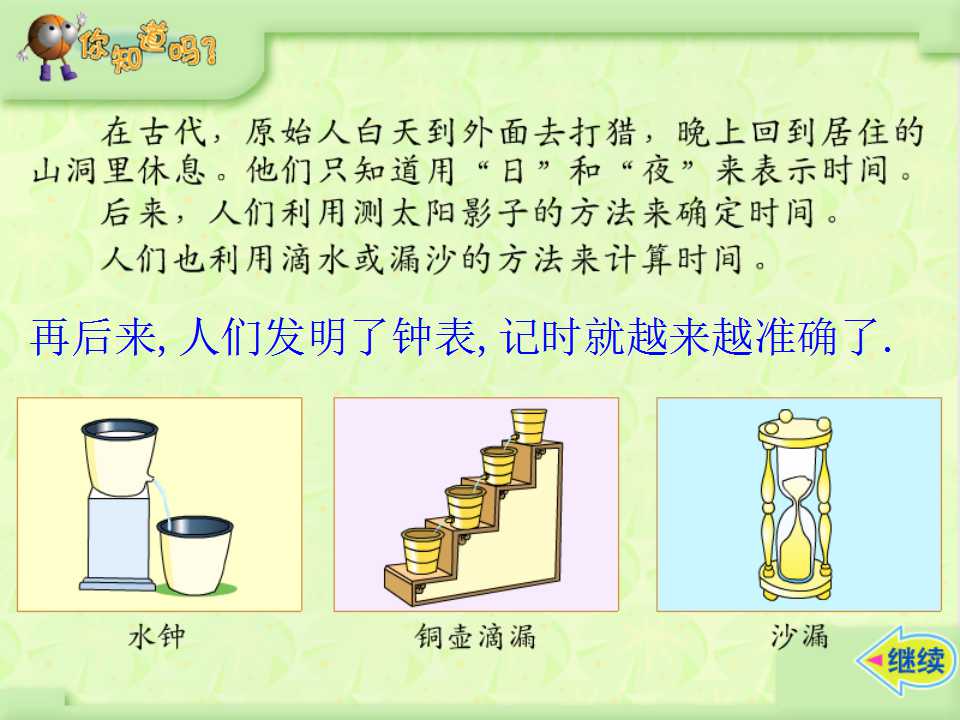 你知道吗?

在古代，原始人白天到外面去打猎，晚上回到居住的山洞里休息。他们只知道用“日”和“夜”来表示时间。

后来，人们利用测太阳影子的方法来确定时间。

人们也利用滴水或漏沙的方法来计算时间。

再后来,人们发明了钟表,记时就越来越准确了.

水钟

铜壶滴漏

沙漏

继续